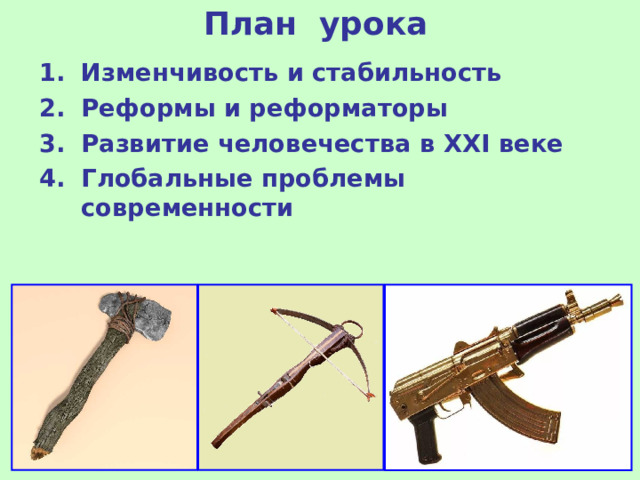 План урока

1. Изменчивость и стабильность
2. Реформы и реформаторы
3. Развитие человечества в XXI веке
4. Глобальные проблемы современности